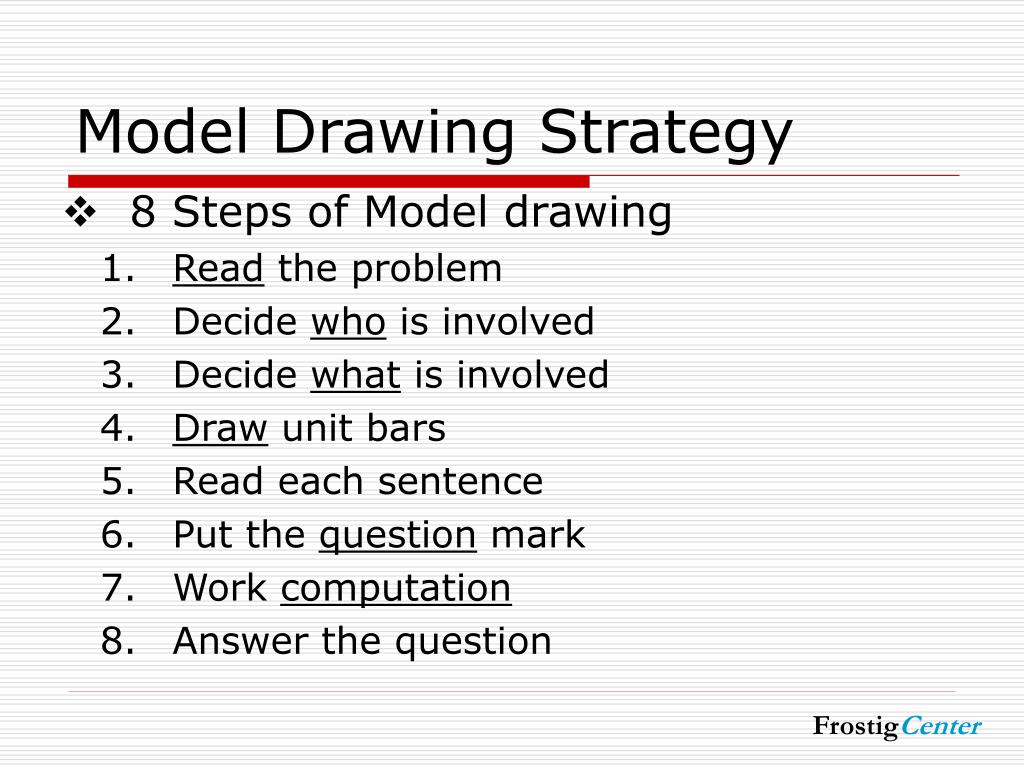 Model Drawing Strategy

❖ 8 Steps of Model drawing

1. Read the problem
2. Decide who is involved
3. Decide what is involved
4. Draw unit bars
5. Read each sentence
6. Put the question mark
7. Work computation
8. Answer the question

FrostigCenter